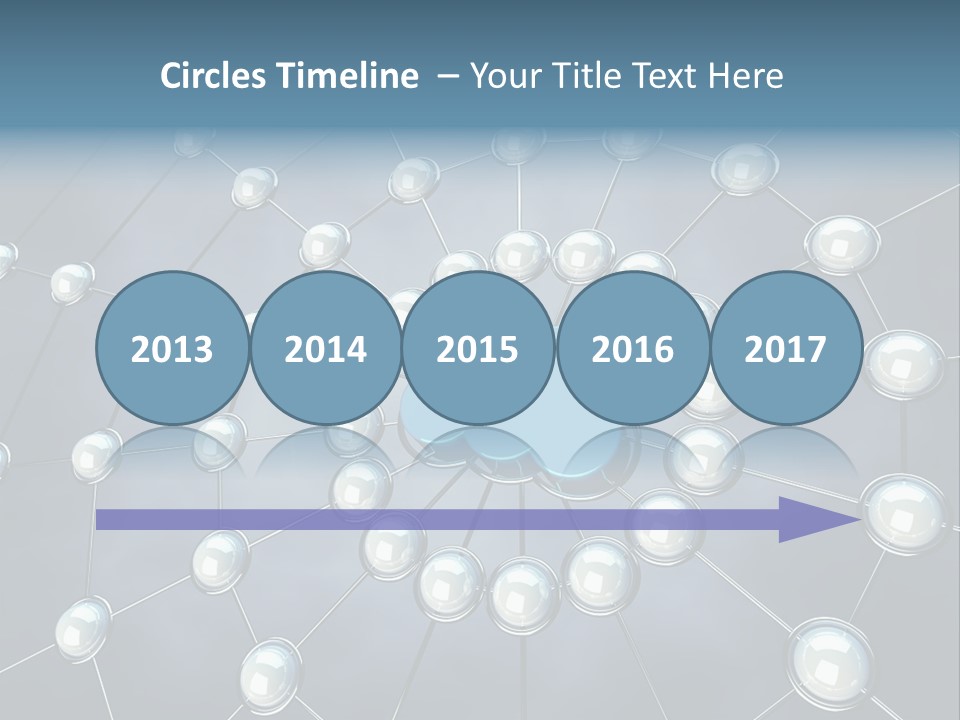 Circles Timeline – Your Title Text Here

2013

2014

2015

2016

2017